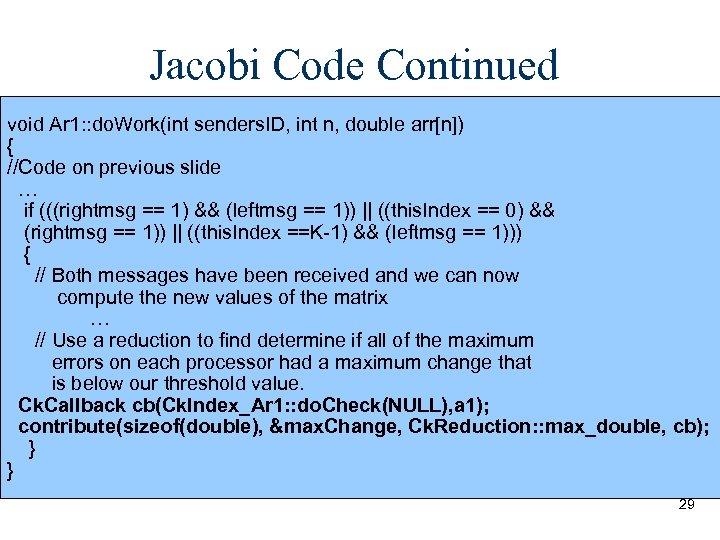 Jacobi Code Continued

void Ar1::doWork(int sendersID, int n, double arr[n])
{
//Code on previous slide
…
if (((rightmsg == 1) && (leftmsg == 1)) || ((thisIndex == 0) && (rightmsg == 1)) || ((thisIndex ==K-1) && (leftmsg == 1)))
{
// Both messages have been received and we can now compute the new values of the matrix
…
// Use a reduction to find determine if all of the maximum errors on each processor had a maximum change that is below our threshold value.
CkCallback cb(CkIndex_Ar1::doCheck(NULL),a1);
contribute(sizeof(double), &maxChange, CkReduction::max_double, cb);
}
}

29